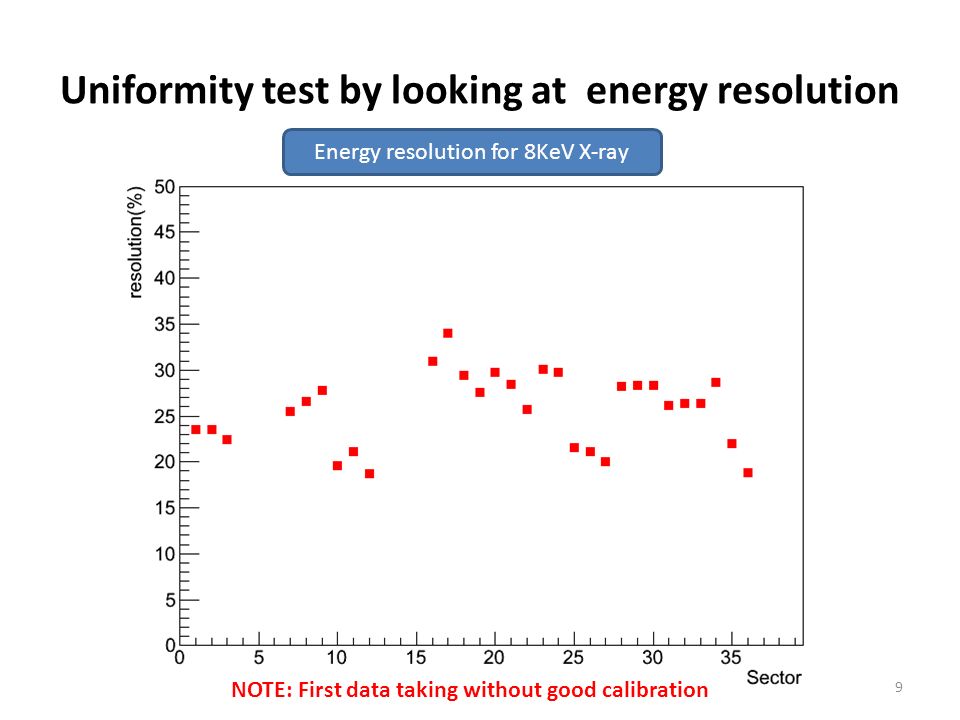 Uniformity test by looking at energy resolution

Energy resolution for 8KeV X-ray

resolution(%)

50
45
40
35
30
25
20
15
10
5
0

0 5 10 15 20 25 30 35

Sector

NOTE: First data taking without good calibration

9